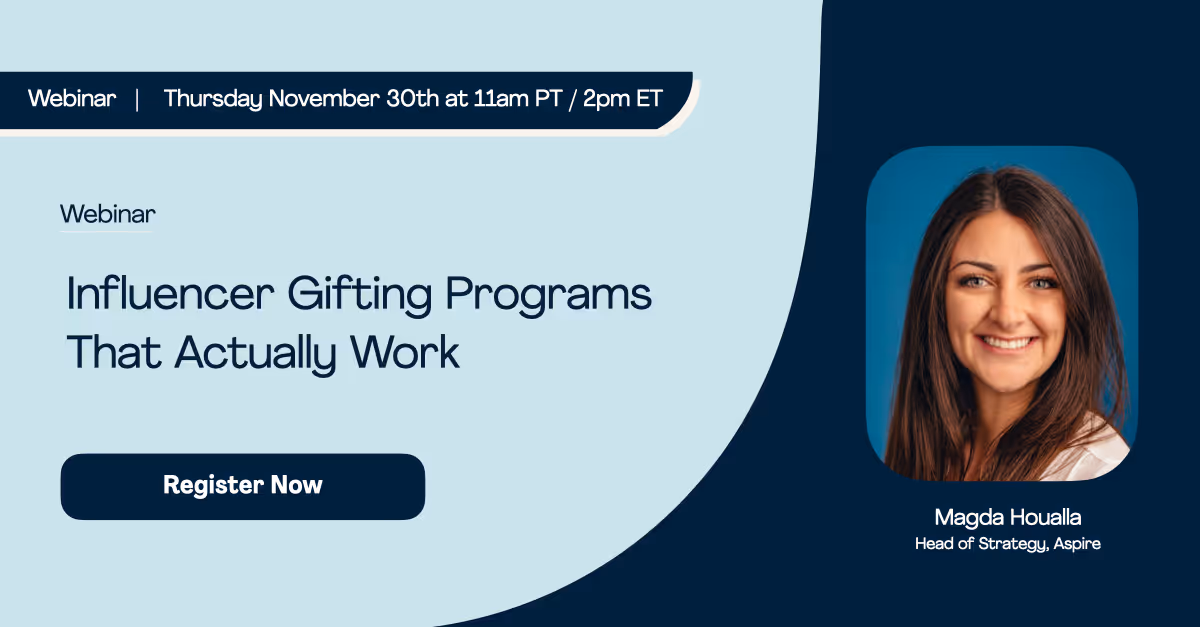 Webinar | Thursday November 30th at 11am PT / 2pm ET

Webinar

Influencer Gifting Programs That Actually Work

Register Now

Magda Houalla
Head of Strategy, Aspire